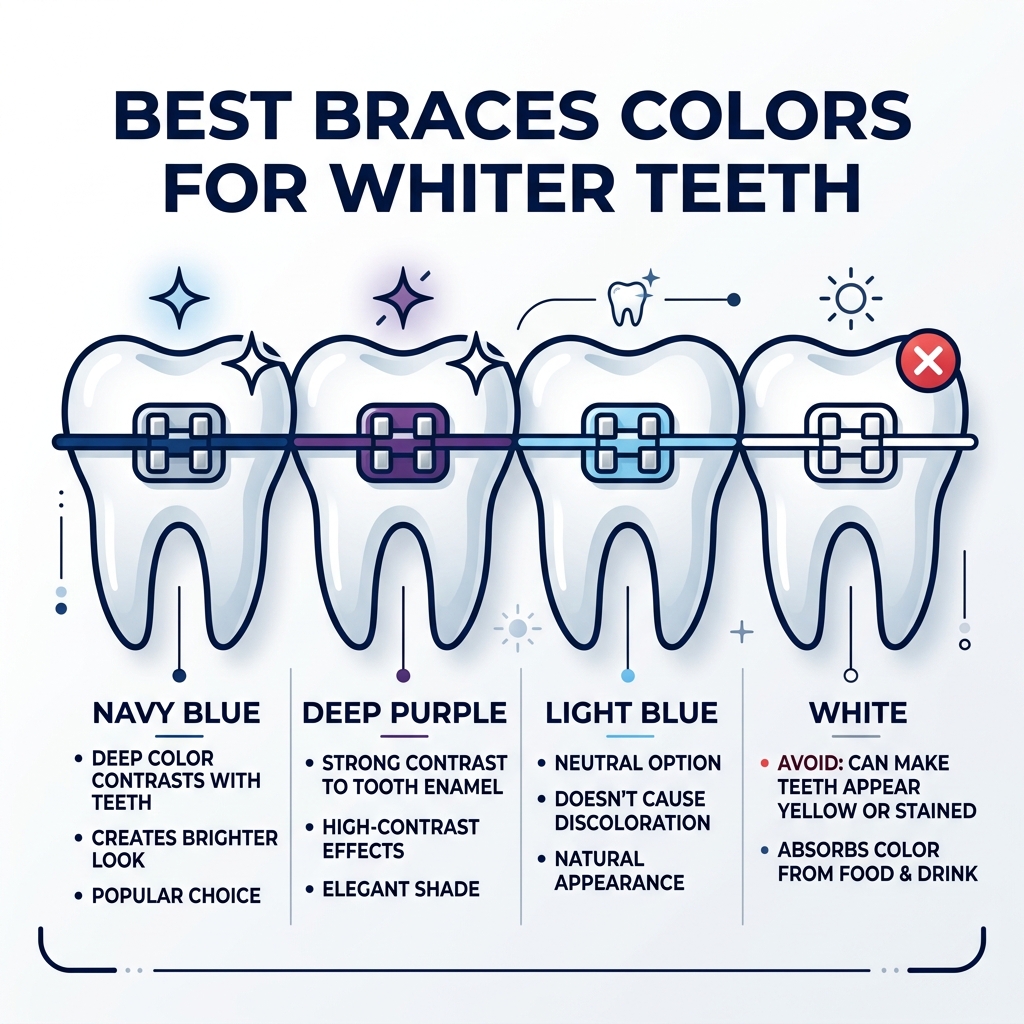 BEST BRACES COLORS FOR WHITER TEETH

NAVY BLUE
• DEEP COLOR CONTRASTS WITH TEETH
• CREATES BRIGHTER LOOK
• POPULAR CHOICE

DEEP PURPLE
• STRONG CONTRAST TO TOOTH ENAMEL
• HIGH-CONTRAST EFFECTS
• ELEGANT SHADE

LIGHT BLUE
• NEUTRAL OPTION
• DOESN'T CAUSE DISCOLORATION
• NATURAL APPEARANCE

WHITE
• AVOID: CAN MAKE TEETH APPEAR YELLOW OR STAINED
• ABSORBS COLOR FROM FOOD & DRINK